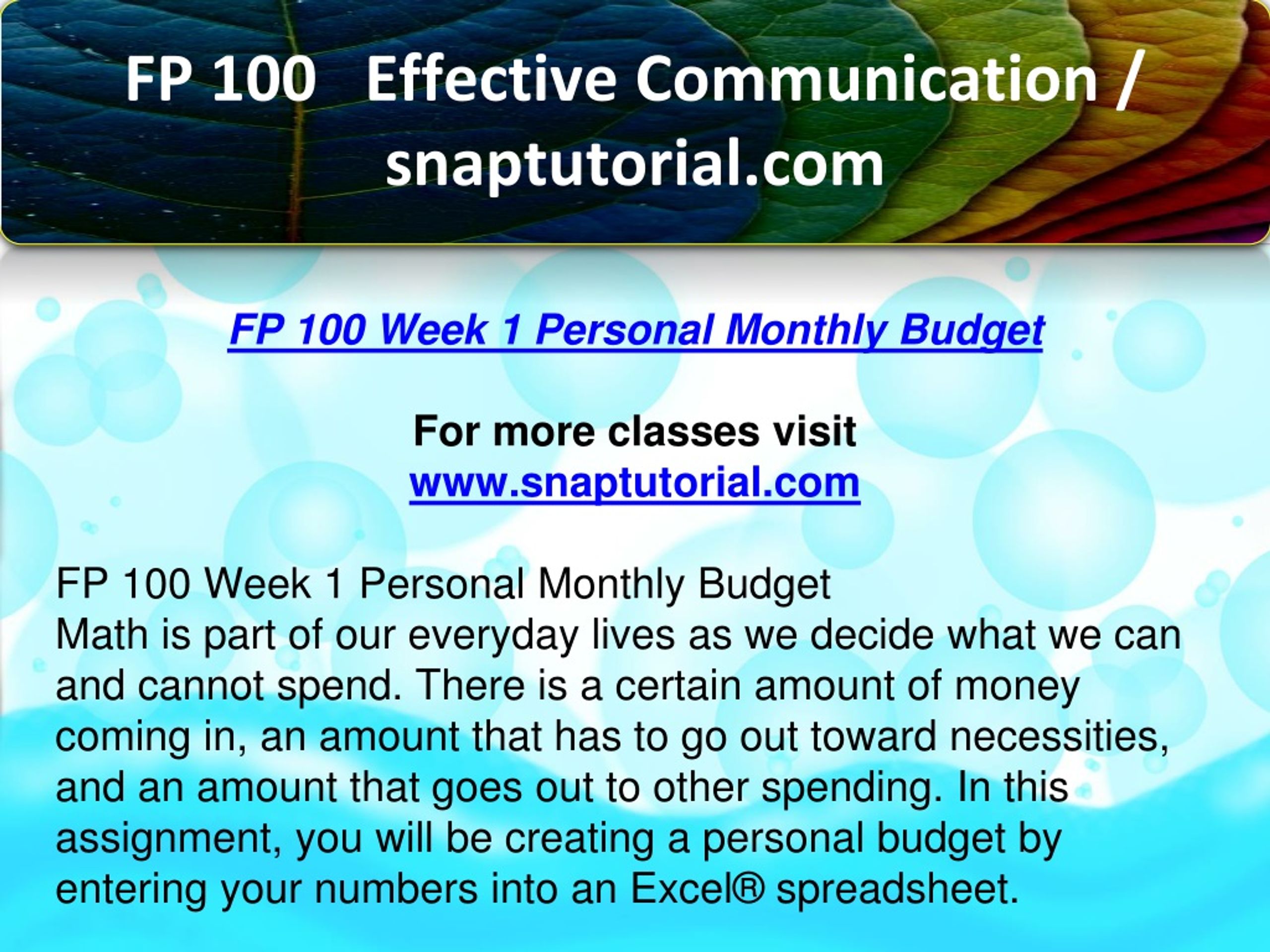 FP 100 Effective Communication / snaptutorial.com

FP 100 Week 1 Personal Monthly Budget

For more classes visit
www.snaptutorial.com

FP 100 Week 1 Personal Monthly Budget
Math is part of our everyday lives as we decide what we can and cannot spend. There is a certain amount of money coming in, an amount that has to go out toward necessities, and an amount that goes out to other spending. In this assignment, you will be creating a personal budget by entering your numbers into an Excel® spreadsheet.